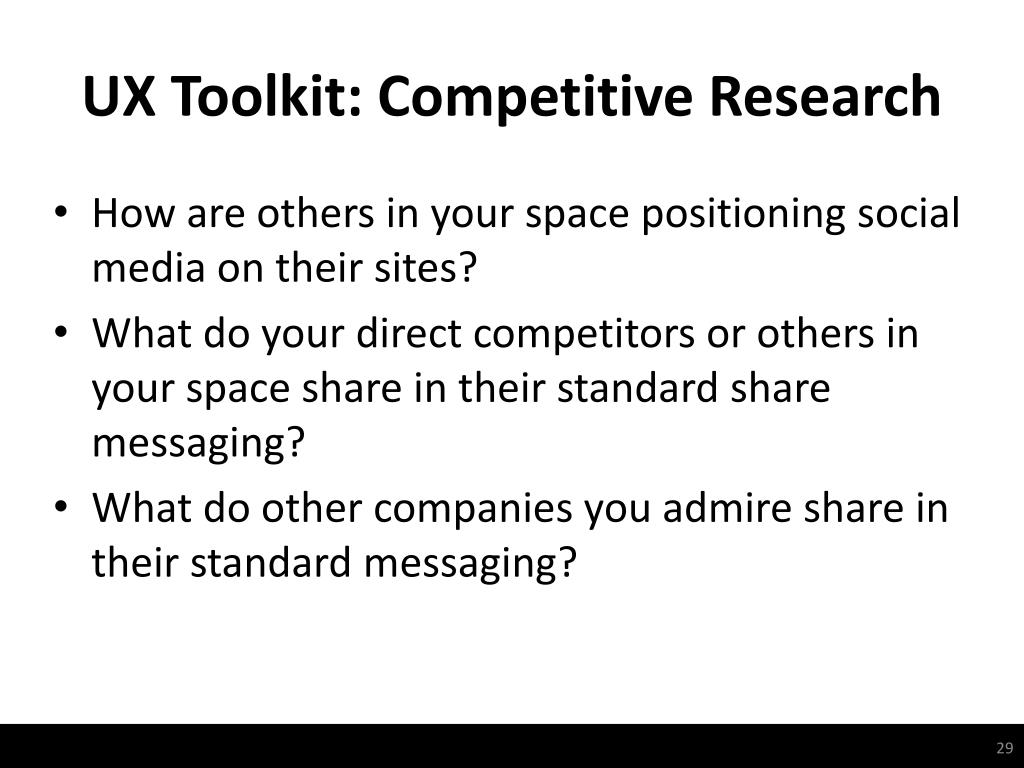 UX Toolkit: Competitive Research

• How are others in your space positioning social media on their sites?
• What do your direct competitors or others in your space share in their standard share messaging?
• What do other companies you admire share in their standard messaging?

29